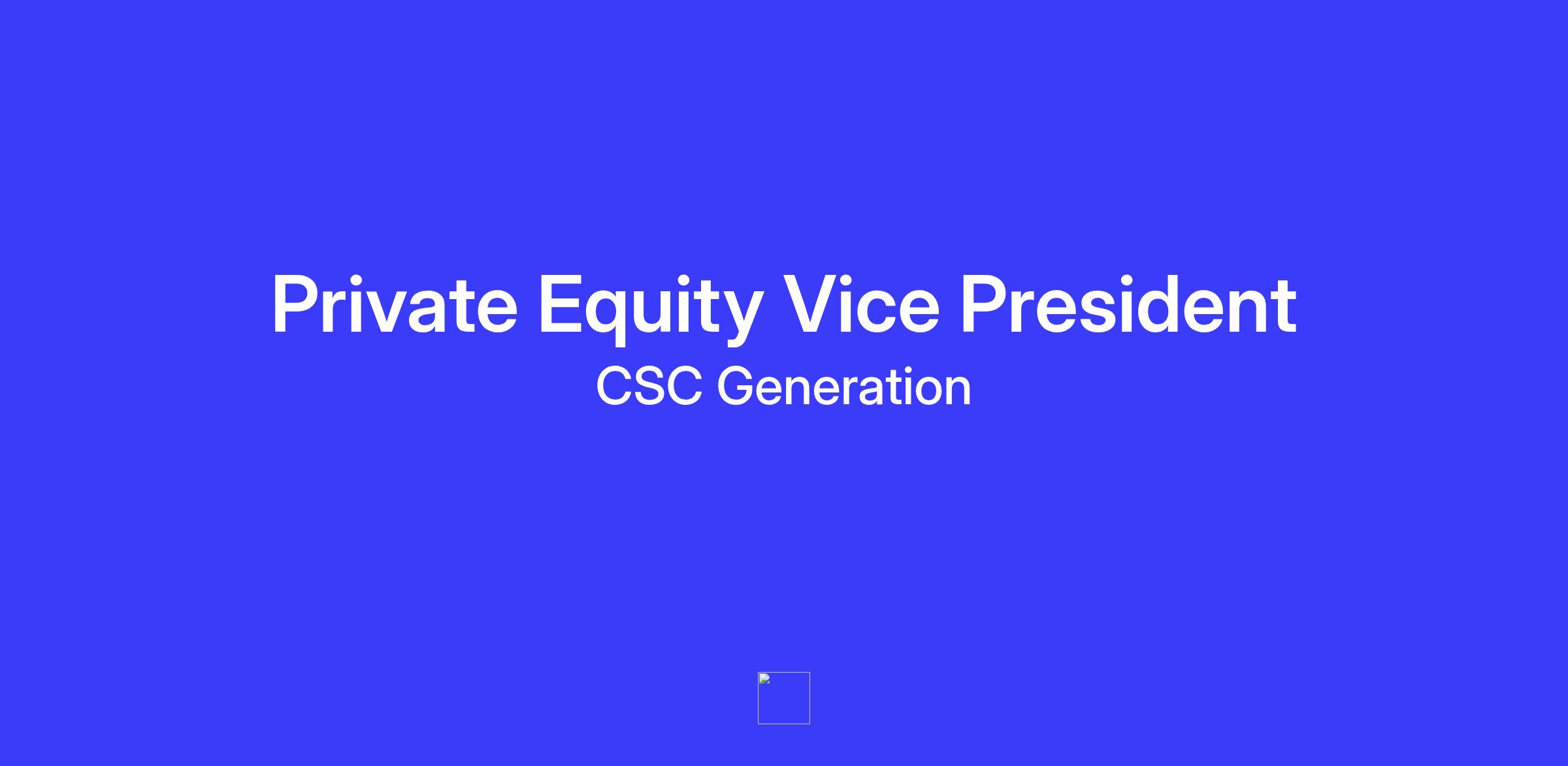 Private Equity Vice President

CSC Generation